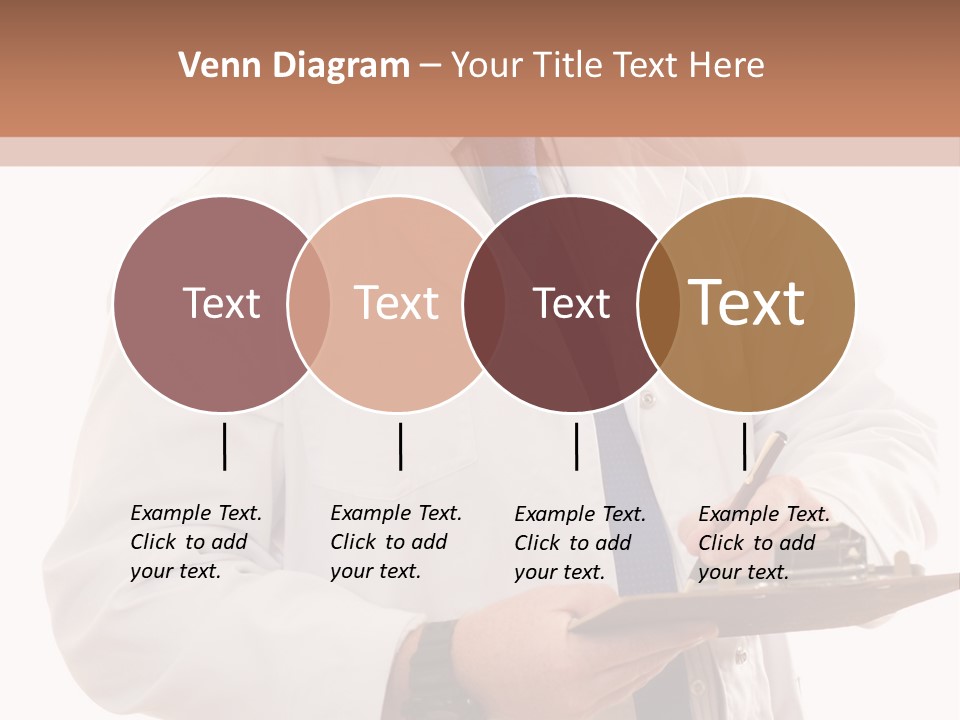 Venn Diagram – Your Title Text Here

Text

Text

Text

Text

Example Text. Click to add your text.

Example Text. Click to add your text.

Example Text. Click to add your text.

Example Text. Click to add your text.